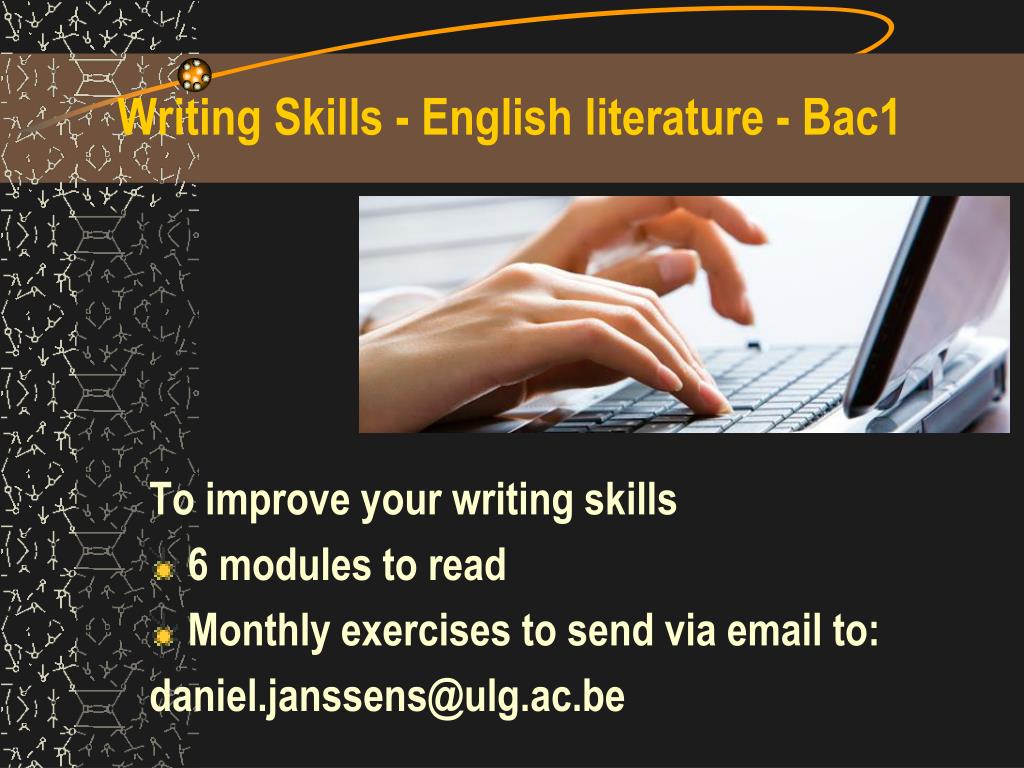 Writing Skills - English literature - Bac1

To improve your writing skills

6 modules to read

Monthly exercises to send via email to:

daniel.janssens@ulg.ac.be